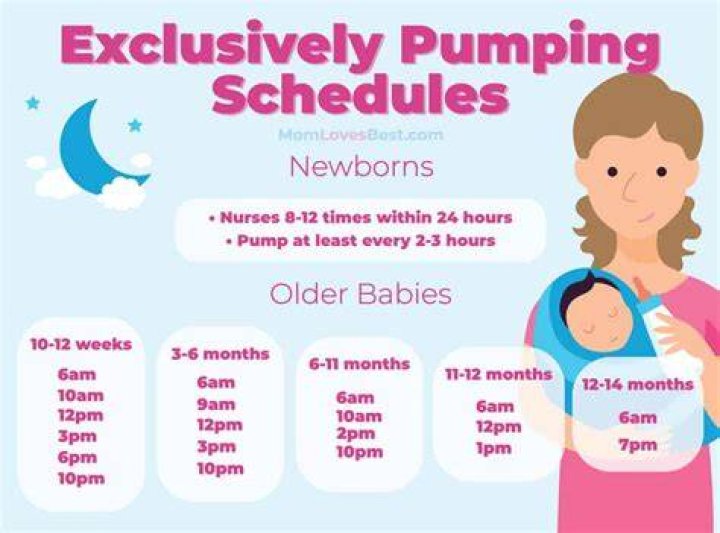 Exclusively Pumping Schedules

MomLovesBest.com

Newborns

• Nurses 8-12 times within 24 hours
• Pump at least every 2-3 hours

Older Babies

10-12 weeks
6am
10am
12pm
3pm
6pm
10pm

3-6 months
6am
9am
12pm
3pm
10pm

6-11 months
6am
10am
2pm
10pm

11-12 months
6am
12pm
1pm

12-14 months
6am
7pm